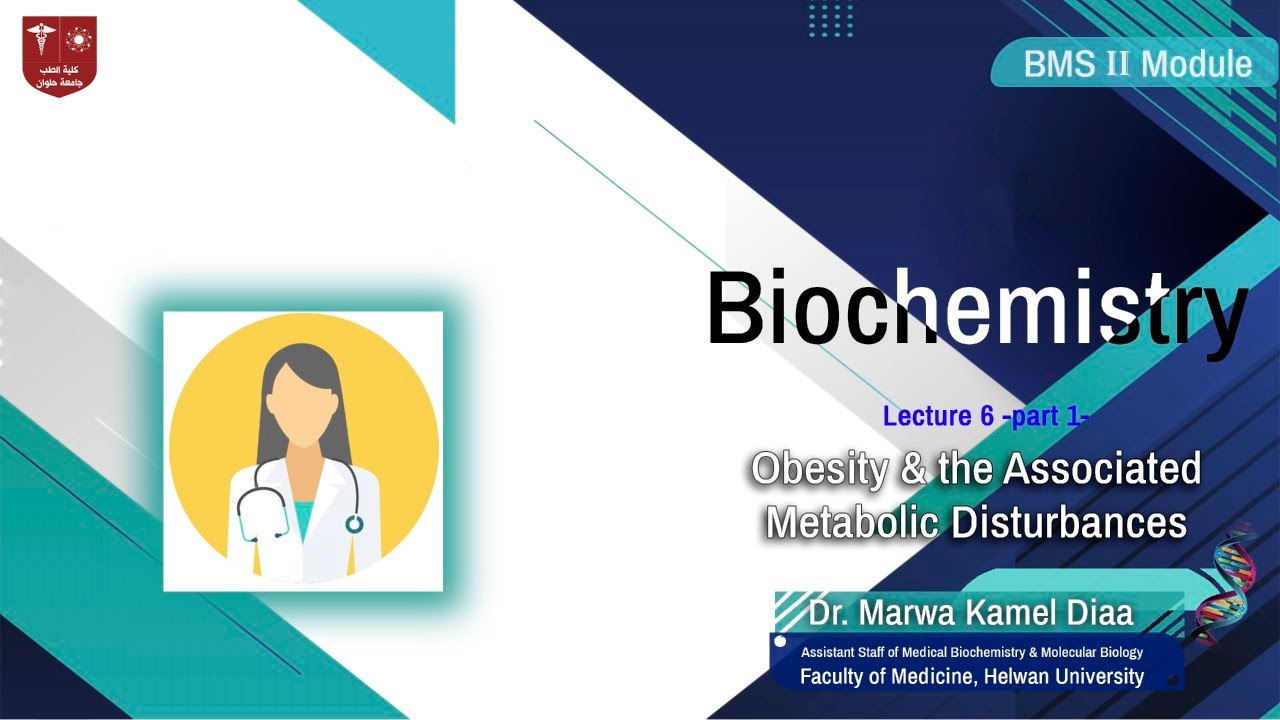 كلية الطب
جامعة حلوان

BMS II Module

Biochemistry

Lecture 6 -part 1-

Obesity & the Associated Metabolic Disturbances

Dr. Marwa Kamel Diaa

Assistant Staff of Medical Biochemistry & Molecular Biology

Faculty of Medicine, Helwan University